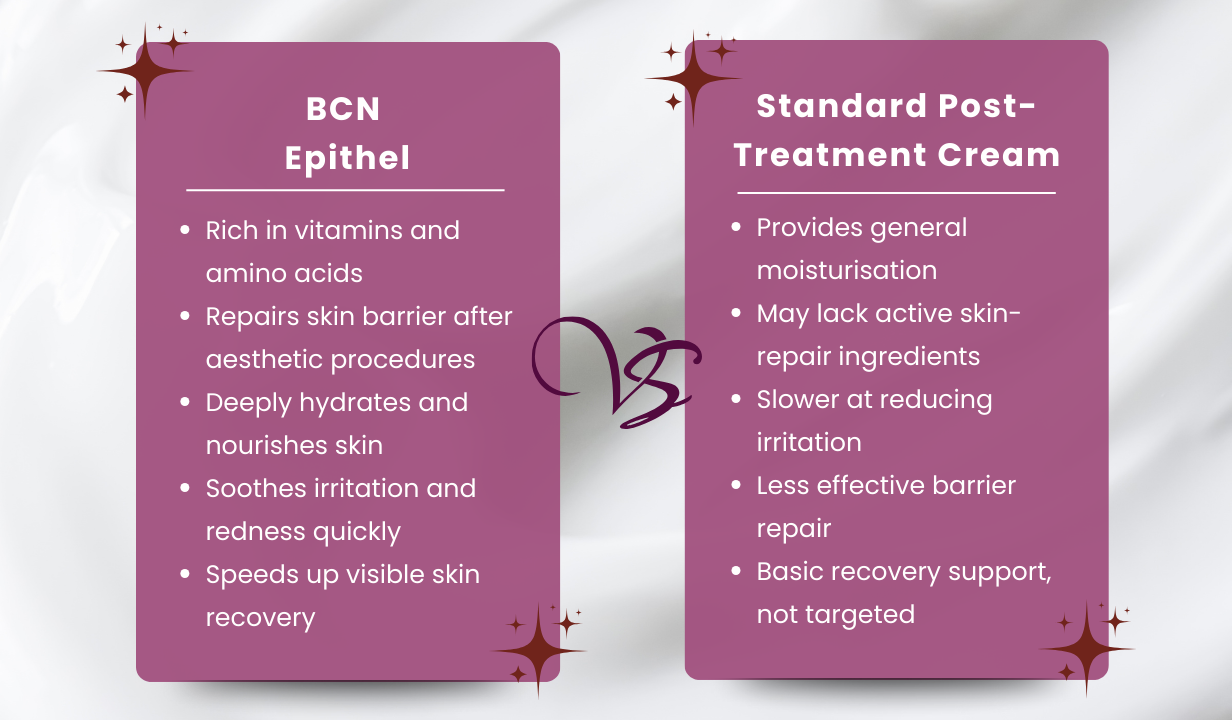 BCN
Epithel

- Rich in vitamins and amino acids
- Repairs skin barrier after aesthetic procedures
- Deeply hydrates and nourishes skin
- Soothes irritation and redness quickly
- Speeds up visible skin recovery

VS

Standard Post-Treatment Cream

- Provides general moisturisation
- May lack active skin-repair ingredients
- Slower at reducing irritation
- Less effective barrier repair
- Basic recovery support, not targeted